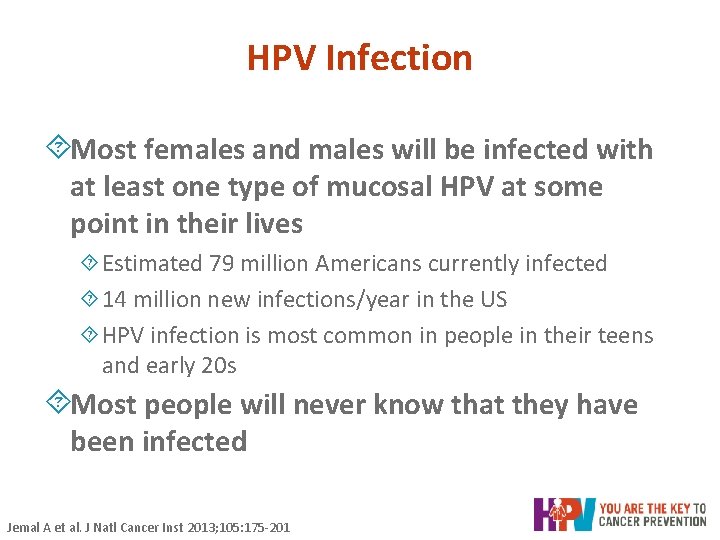 HPV Infection

Most females and males will be infected with at least one type of mucosal HPV at some point in their lives

Estimated 79 million Americans currently infected

14 million new infections/year in the US

HPV infection is most common in people in their teens and early 20s

Most people will never know that they have been infected

Jemal A et al. J Natl Cancer Inst 2013;105:175-201

HPV YOU ARE THE KEY TO CANCER PREVENTION